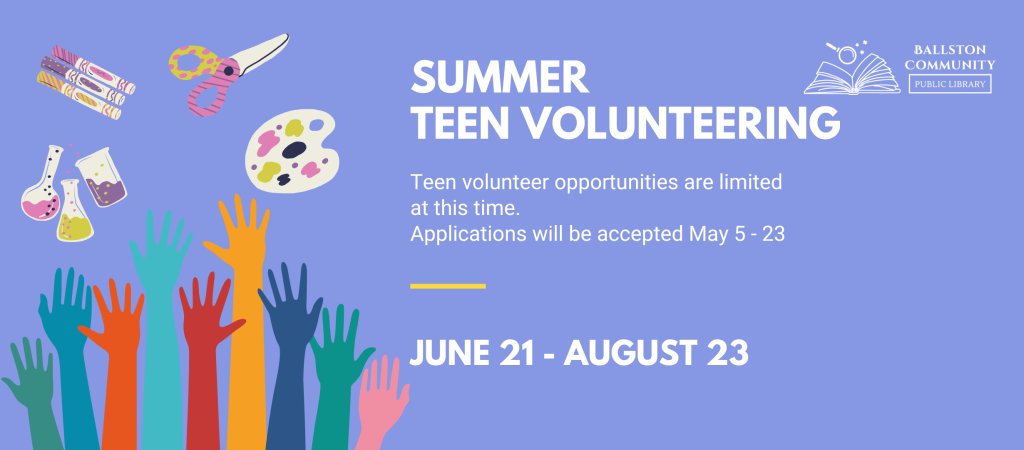 BALLSTON COMMUNITY
PUBLIC LIBRARY

SUMMER
TEEN VOLUNTEERING

Teen volunteer opportunities are limited at this time.
Applications will be accepted May 5 - 23

JUNE 21 - AUGUST 23